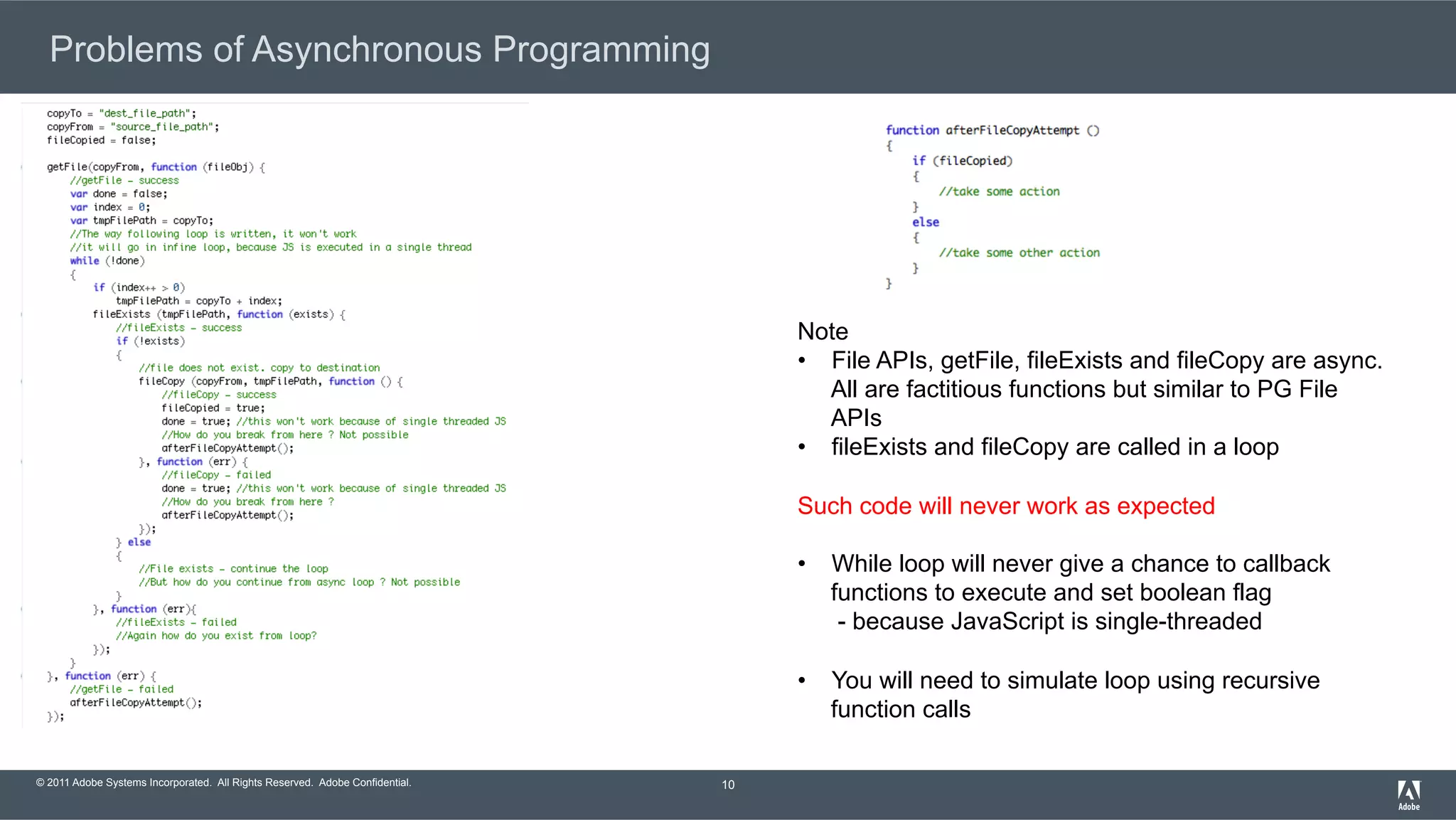 Problems of Asynchronous Programming

copyTo = "dest_file_path";
copyFrom = "source_file_path";
fileCopied = false;

getFile(copyFrom, function (fileObj) {
    //getFile - success
    var done = false;
    var index = 0;
    var tmpFilePath = copyTo;
    //The way following loop is written, it won't work
    //it will go in infine loop, because JS is executed in a single thread
    while (!done)
    {
        if (index++ > 0)
            tmpFilePath = copyTo + index;
        fileExists (tmpFilePath, function (exists) {
            //fileExists - success
            if (!exists)
            {
                //file does not exist. copy to destination
                fileCopy (copyFrom, tmpFilePath, function () {
                    //fileCopy - success
                    fileCopied = true;
                    done = true; //this won't work because of single threaded JS
                    //How do you break from here ? Not possible
                    afterFileCopyAttempt();
                }, function (err) {
                    //fileCopy - failed
                    done = true; //this won't work because of single threaded JS
                    //How do you break from here ?
                    afterFileCopyAttempt();
                });
            } else
            {
                //File exists - continue the loop
                //But how do you continue from async loop ? Not possible
            }
        }, function (err){
            //fileExists - failed
            //Again how do you exist from loop?
        });
    }
}, function (err) {
    //getFile - failed
    afterFileCopyAttempt();
});

function afterFileCopyAttempt ()
{
    if (fileCopied)
    {
        //take some action
    }
    else
    {
        //take some other action
    }
}

Note
• File APIs, getFile, fileExists and fileCopy are async. All are factitious functions but similar to PG File APIs
• fileExists and fileCopy are called in a loop

Such code will never work as expected

• While loop will never give a chance to callback functions to execute and set boolean flag
- because JavaScript is single-threaded

• You will need to simulate loop using recursive function calls

© 2011 Adobe Systems Incorporated. All Rights Reserved. Adobe Confidential.
10
Adobe